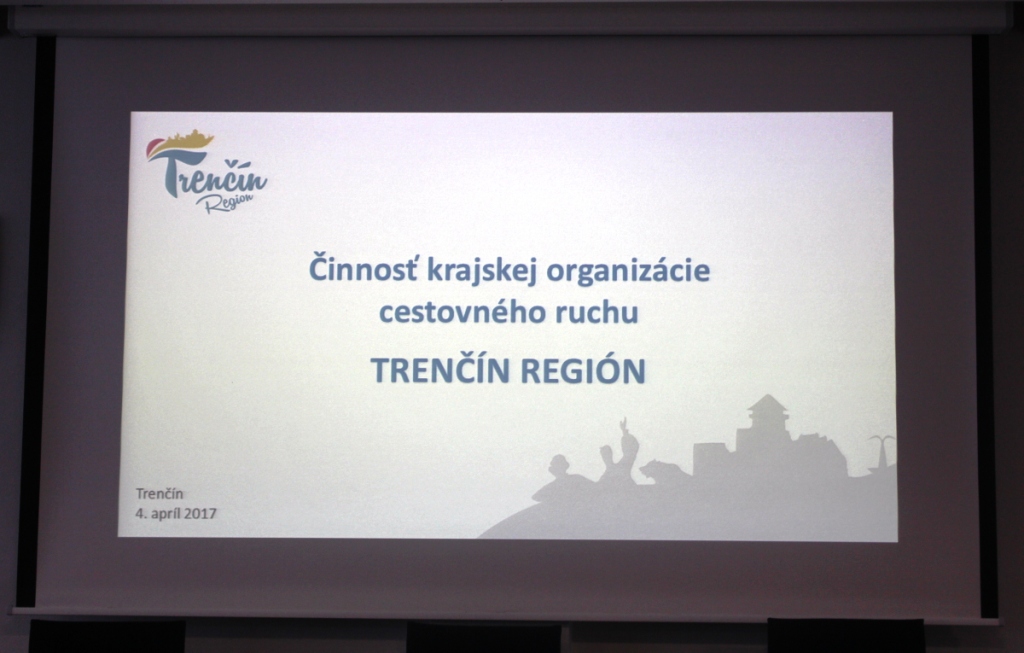 Trenčín Region

Činnosť krajskej organizácie cestovného ruchu

TRENČÍN REGIÓN

Trenčín
4. apríl 2017